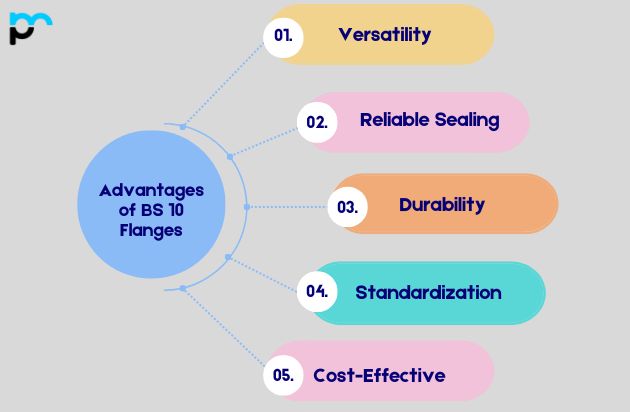 Advantages of BS 10 Flanges

01. Versatility

02. Reliable Sealing

03. Durability

04. Standardization

05. Cost-Effective